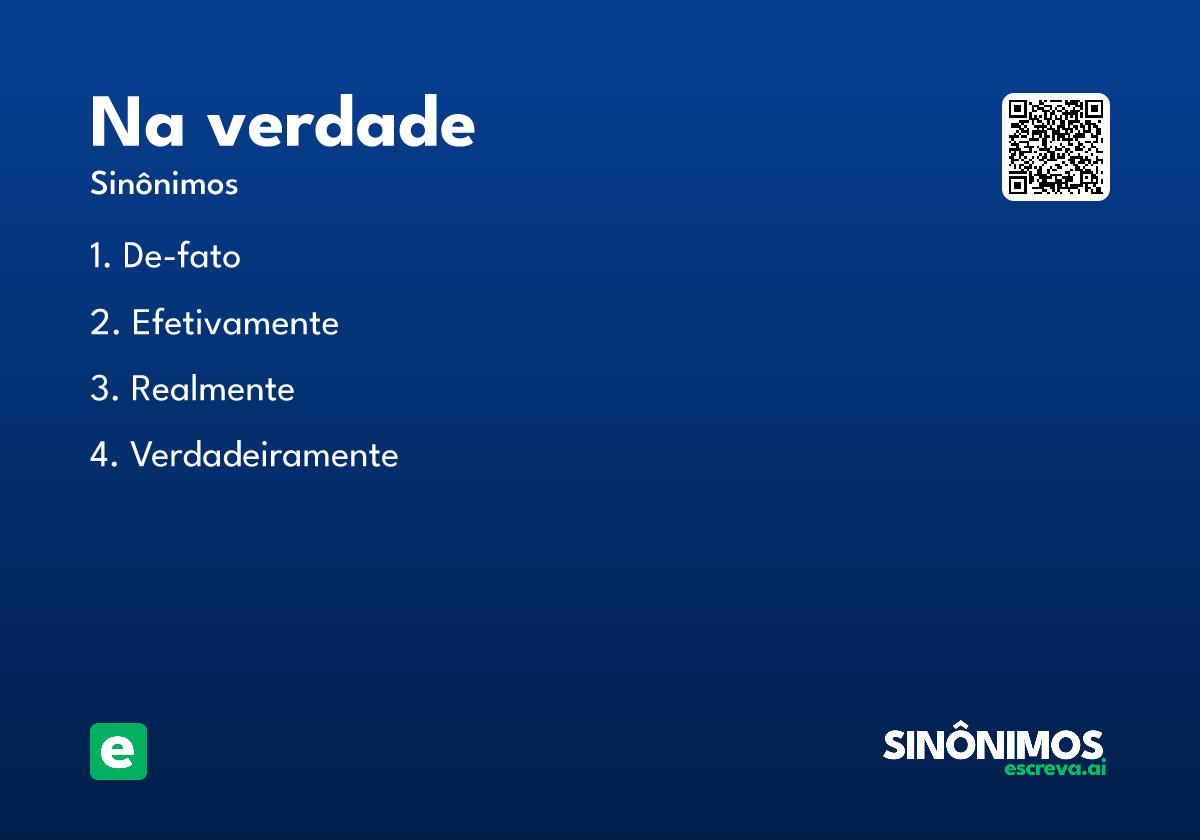 Na verdade
Sinônimos

1. De-fato

2. Efetivamente

3. Realmente

4. Verdadeiramente

e

SINÔNIMOS
escreva.ai